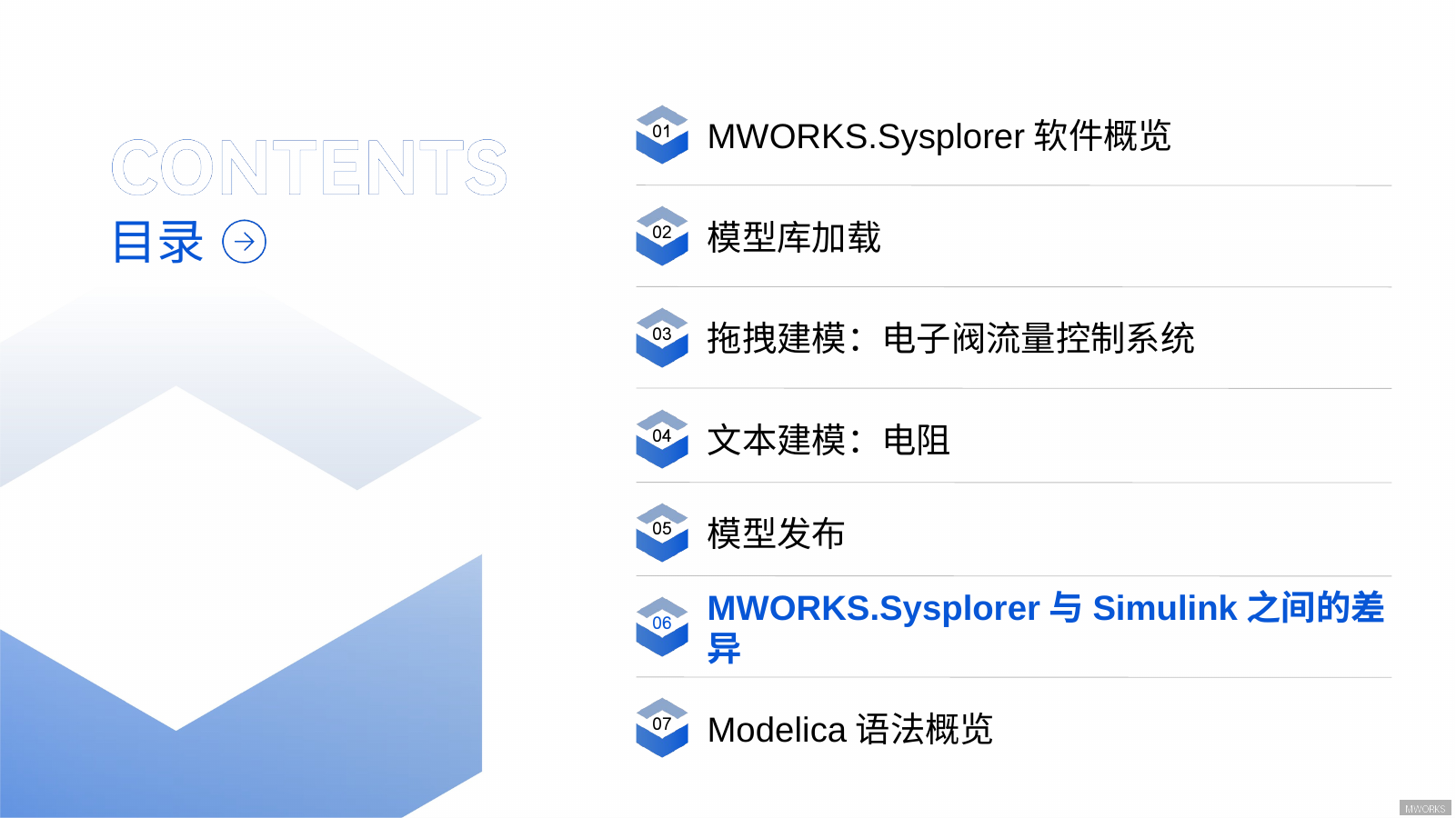 CONTENTS
目录

01 MWORKS.Sysplorer 软件概览

02 模型库加载

03 拖拽建模：电子阀流量控制系统

04 文本建模：电阻

05 模型发布

06 MWORKS.Sysplorer 与 Simulink 之间的差异

07 Modelica 语法概览

MWORKS